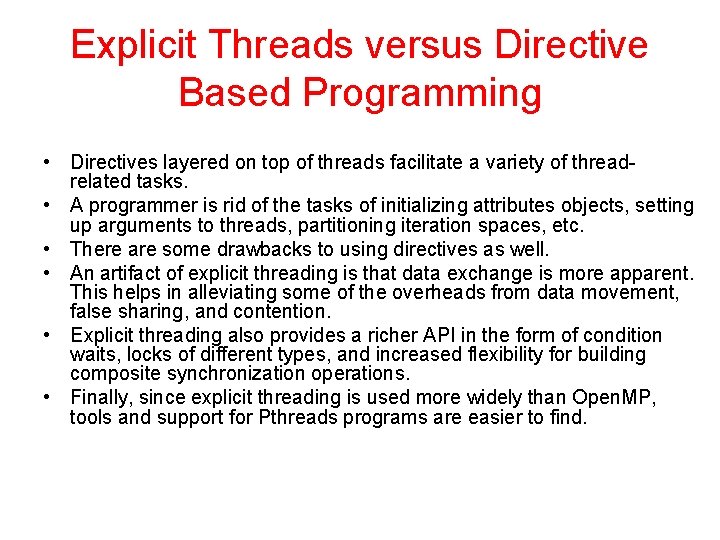 Explicit Threads versus Directive Based Programming

• Directives layered on top of threads facilitate a variety of thread-related tasks.
• A programmer is rid of the tasks of initializing attributes objects, setting up arguments to threads, partitioning iteration spaces, etc.
• There are some drawbacks to using directives as well.
• An artifact of explicit threading is that data exchange is more apparent. This helps in alleviating some of the overheads from data movement, false sharing, and contention.
• Explicit threading also provides a richer API in the form of condition waits, locks of different types, and increased flexibility for building composite synchronization operations.
• Finally, since explicit threading is used more widely than OpenMP, tools and support for Pthreads programs are easier to find.